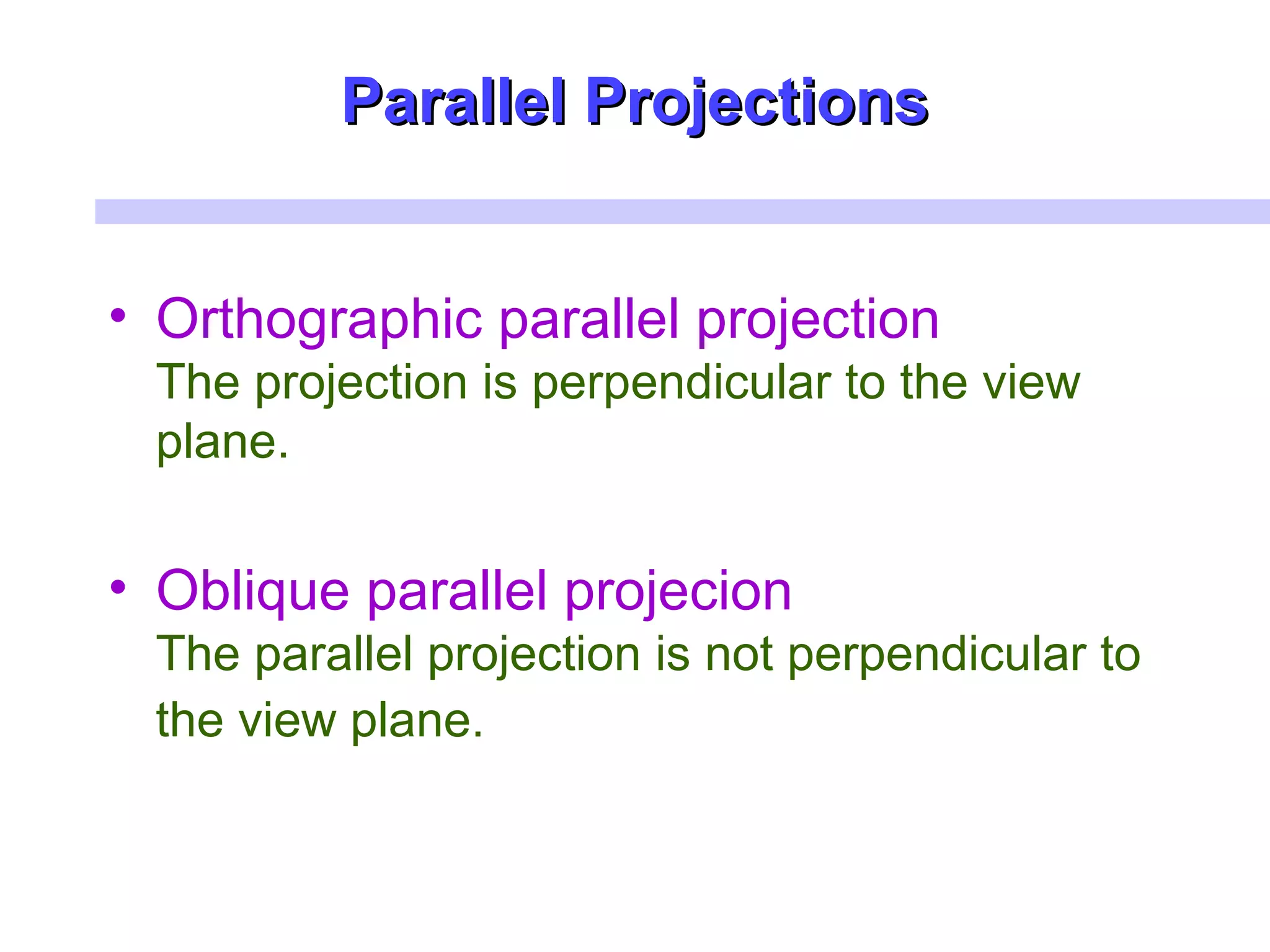 Parallel Projections

• Orthographic parallel projection
The projection is perpendicular to the view plane.

• Oblique parallel projecion
The parallel projection is not perpendicular to the view plane.